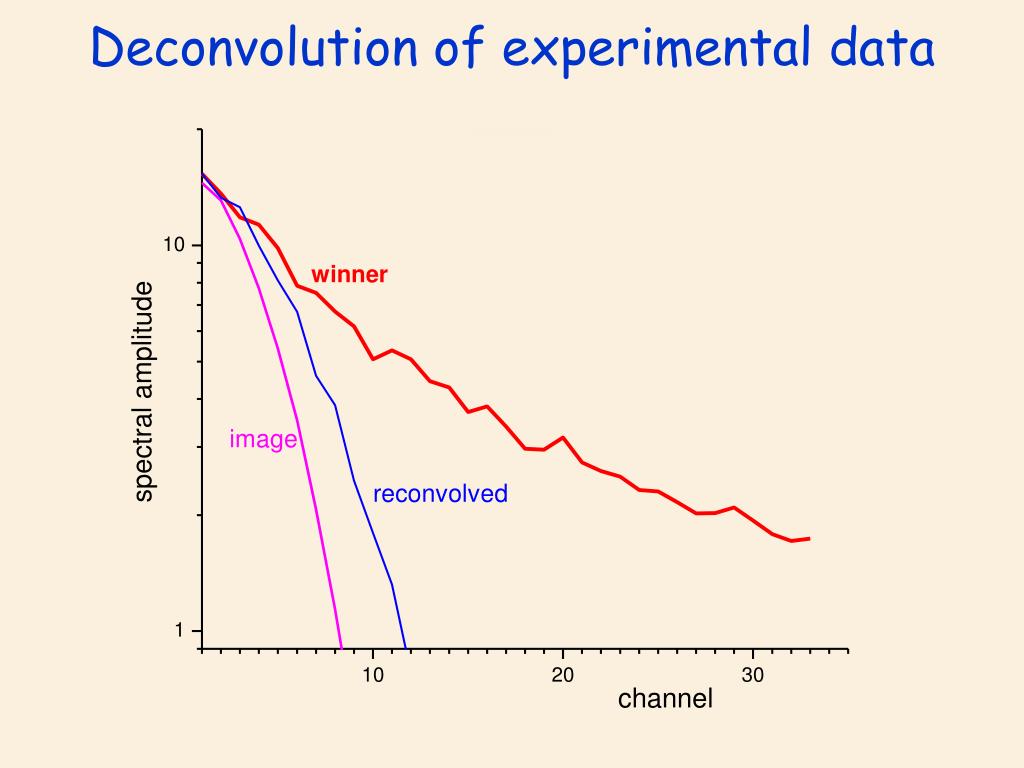 Deconvolution of experimental data

spectral amplitude

10

1

winner

image

reconvolved

10

20

30

channel